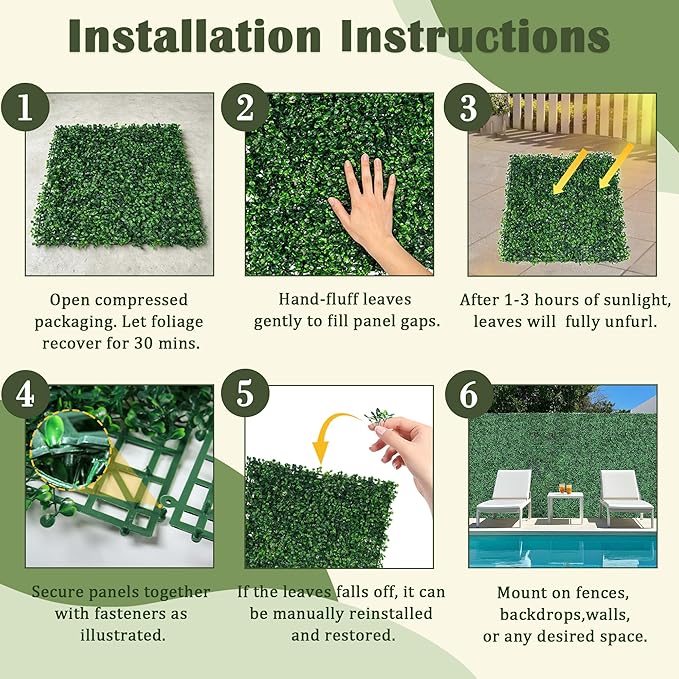 Installation Instructions

1

Open compressed packaging. Let foliage recover for 30 mins.

2

Hand-fluff leaves gently to fill panel gaps.

3

After 1-3 hours of sunlight, leaves will fully unfurl.

4

Secure panels together with fasteners as illustrated.

5

If the leaves falls off, it can be manually reinstalled and restored.

6

Mount on fences, backdrops,walls, or any desired space.